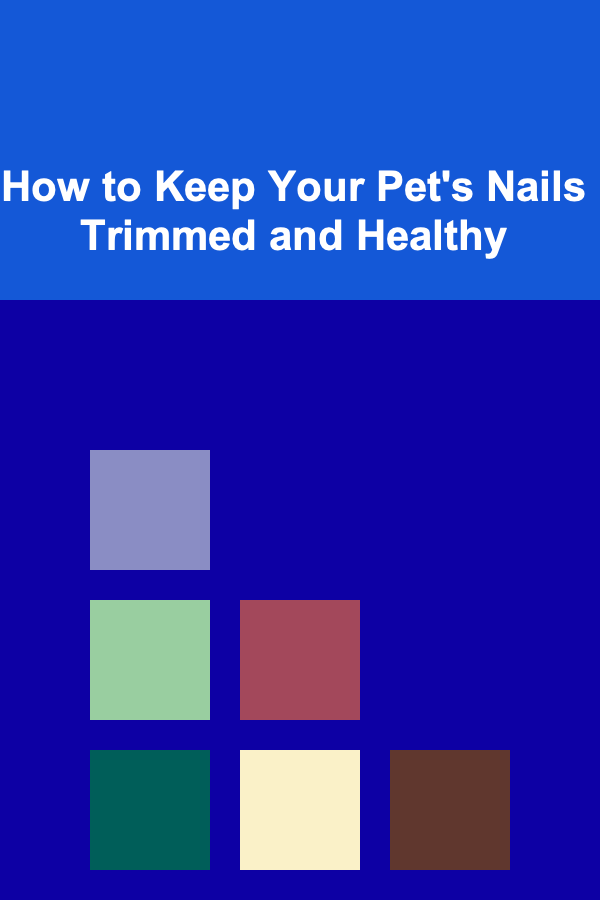 How to Keep Your Pet's Nails Trimmed and Healthy